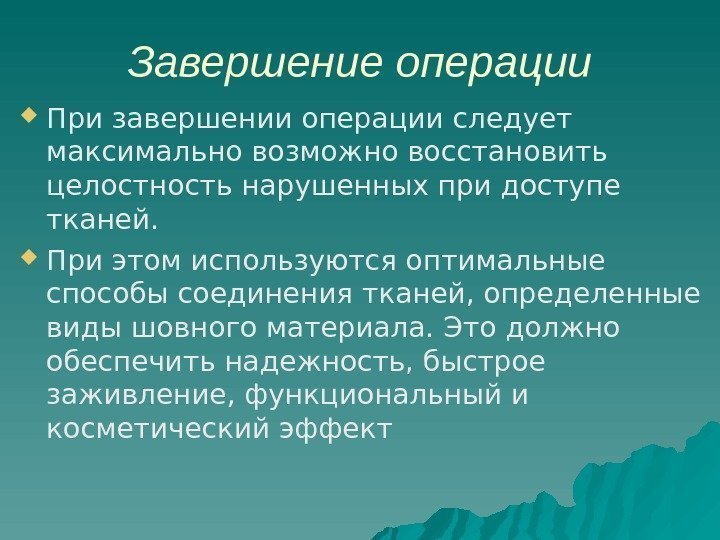 Завершение операции

При завершении операции следует максимально возможно восстановить целостность нарушенных при доступе тканей.

При этом используются оптимальные способы соединения тканей, определенные виды шовного материала. Это должно обеспечить надежность, быстрое заживление, функциональный и косметический эффект